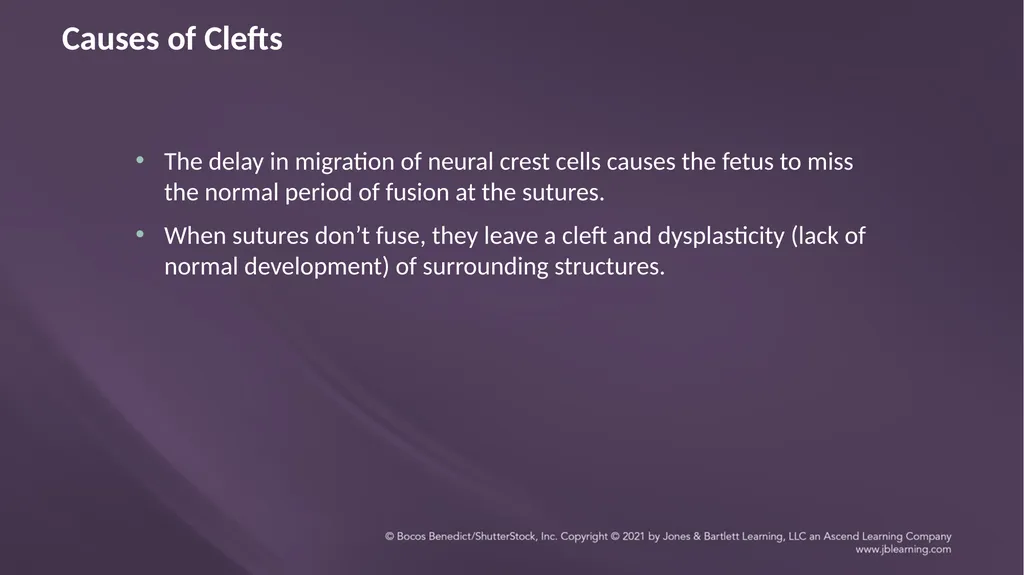 Causes of Clefts

• The delay in migration of neural crest cells causes the fetus to miss the normal period of fusion at the sutures.
• When sutures don't fuse, they leave a cleft and dysplasticity (lack of normal development) of surrounding structures.

© Bocos Benedict/ShutterStock, Inc. Copyright © 2021 by Jones & Bartlett Learning, LLC an Ascend Learning Company
www.jblearning.com